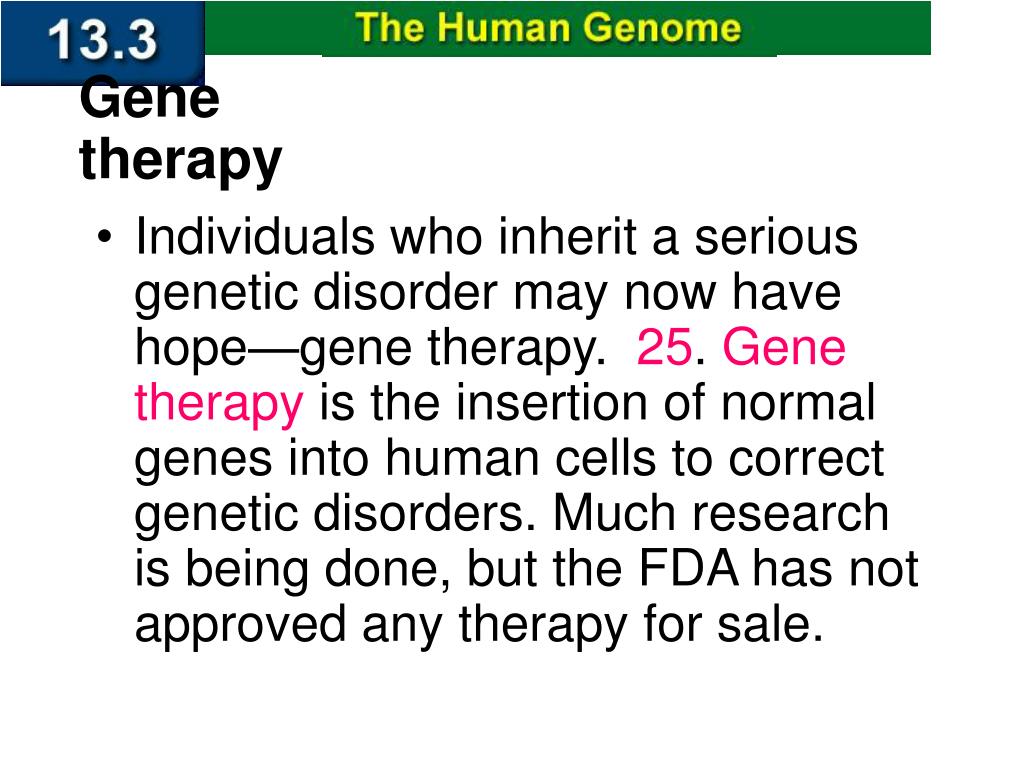 13.3

The Human Genome

Gene therapy

• Individuals who inherit a serious genetic disorder may now have hope—gene therapy. 25. Gene therapy is the insertion of normal genes into human cells to correct genetic disorders. Much research is being done, but the FDA has not approved any therapy for sale.